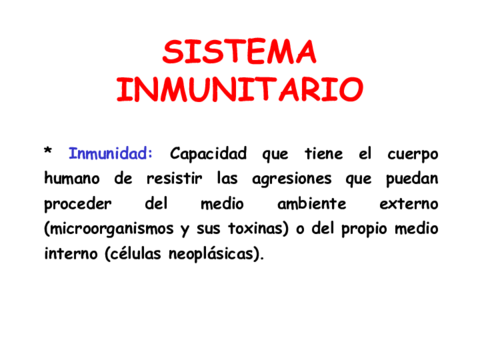 SISTEMA INMUNITARIO

* Inmunidad: Capacidad que tiene el cuerpo humano de resistir las agresiones que puedan proceder del medio ambiente externo (microorganismos y sus toxinas) o del propio medio interno (células neoplásicas).